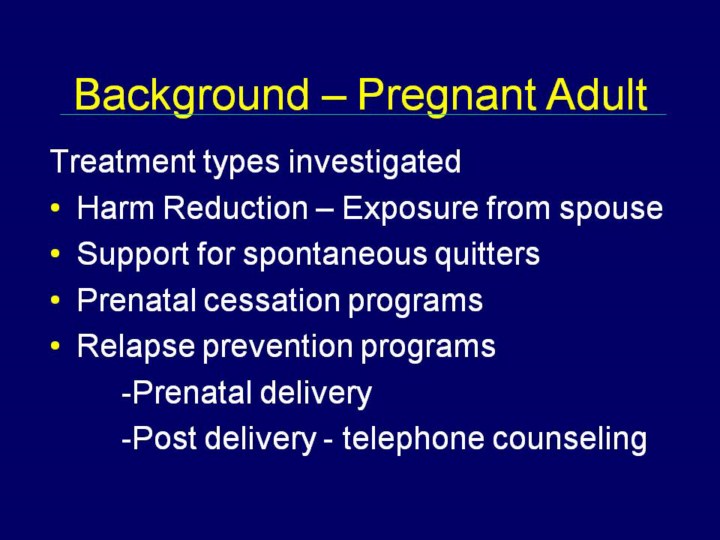 Background – Pregnant Adult

Treatment types investigated

• Harm Reduction – Exposure from spouse
• Support for spontaneous quitters
• Prenatal cessation programs
• Relapse prevention programs
-Prenatal delivery
-Post delivery - telephone counseling